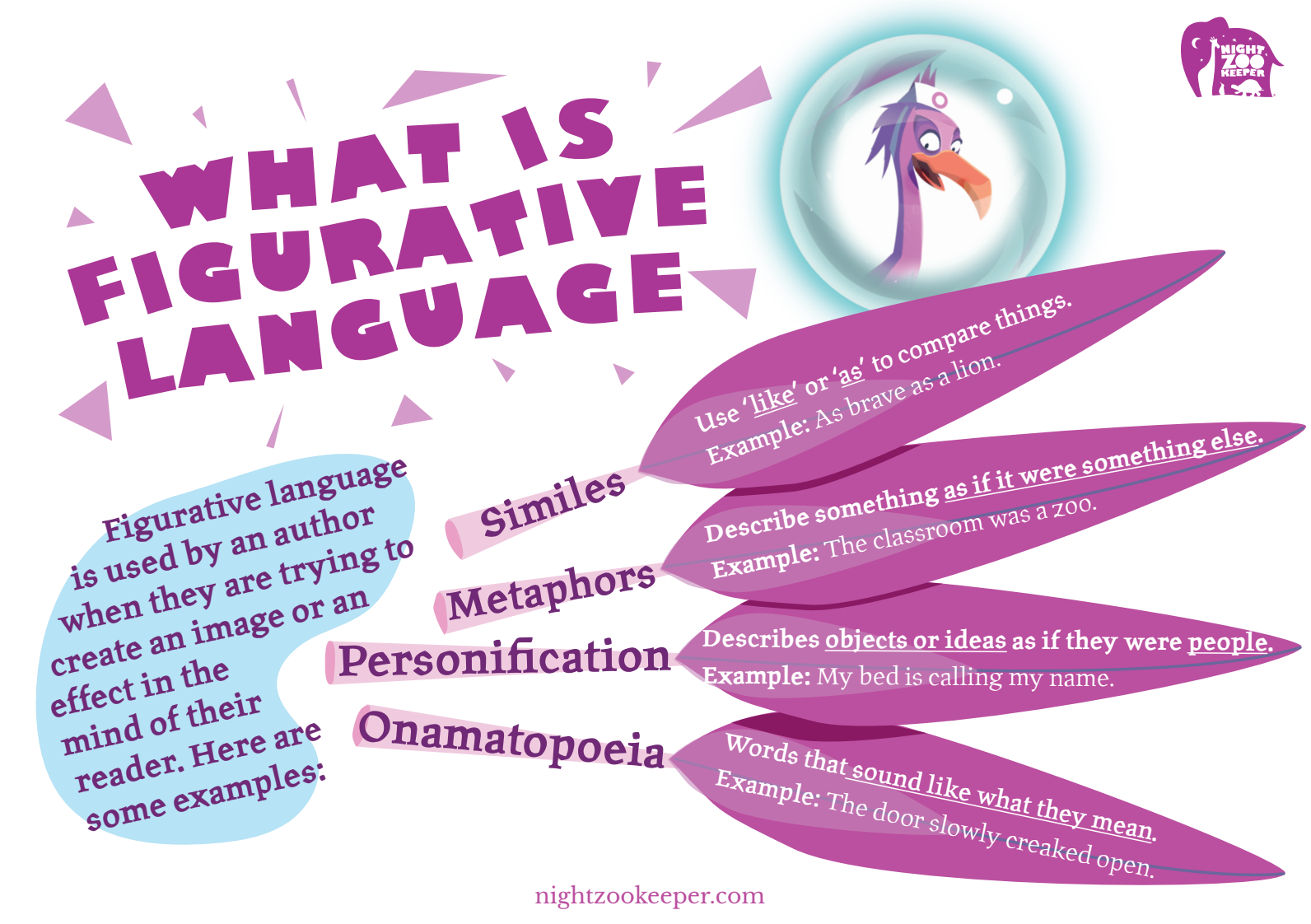 NIGHT ZOO KEEPER

WHAT IS FIGURATIVE LANGUAGE

Figurative language is used by an author when they are trying to create an image or an effect in the mind of their reader. Here are some examples:

Similes

Use 'like' or 'as' to compare things.
Example: As brave as a lion.

Metaphors

Describe something as if it were something else.
Example: The classroom was a zoo.

Personification

Describes objects or ideas as if they were people.
Example: My bed is calling my name.

Onamatopoeia

Words that sound like what they mean.
Example: The door slowly creaked open.

nightzookeeper.com